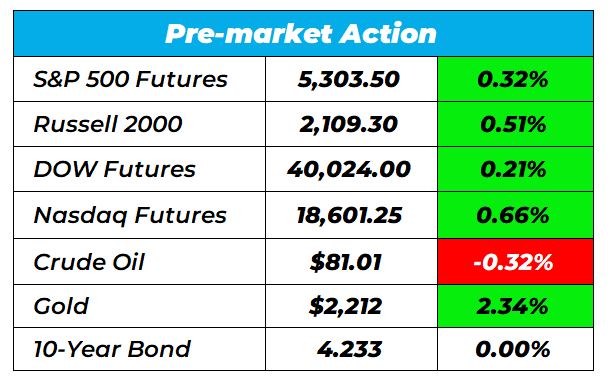 | Pre-market Action | | |
|---|---|---|
| S&P 500 Futures | 5,303.50 | 0.32% |
| Russell 2000 | 2,109.30 | 0.51% |
| DOW Futures | 40,024.00 | 0.21% |
| Nasdaq Futures | 18,601.25 | 0.66% |
| Crude Oil | \$81.01 | -0.32% |
| Gold | \$2,212 | 2.34% |
| 10-Year Bond | 4.233 | 0.00% |